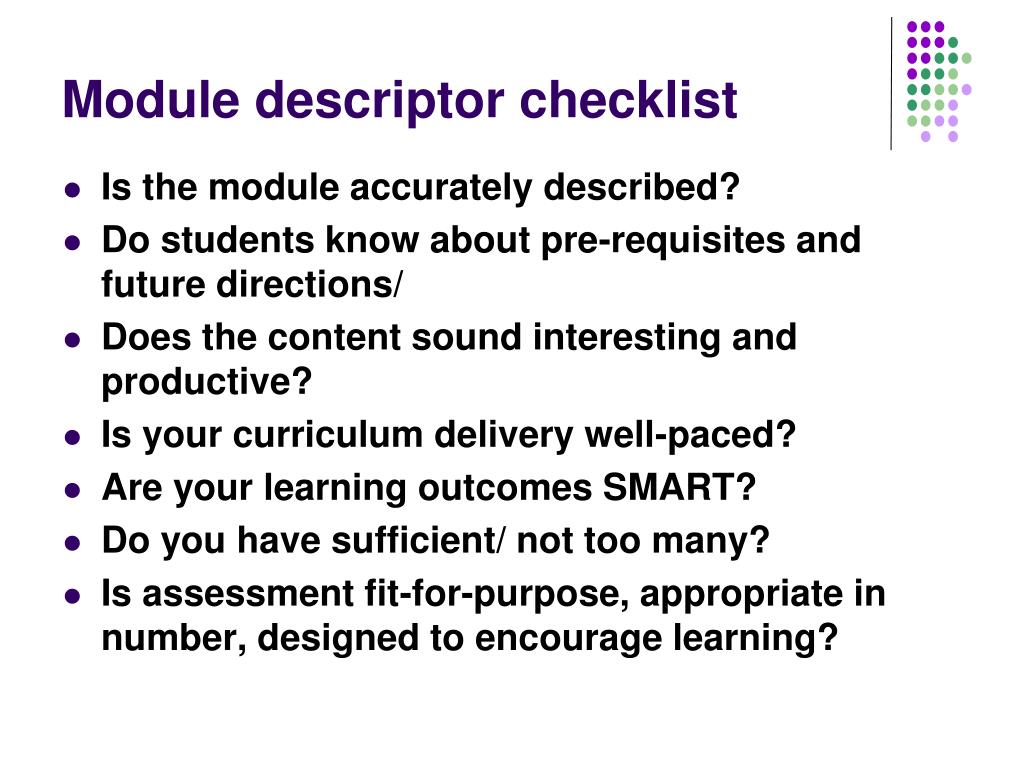 Module descriptor checklist

- Is the module accurately described?
- Do students know about pre-requisites and future directions/
- Does the content sound interesting and productive?
- Is your curriculum delivery well-paced?
- Are your learning outcomes SMART?
- Do you have sufficient/ not too many?
- Is assessment fit-for-purpose, appropriate in number, designed to encourage learning?